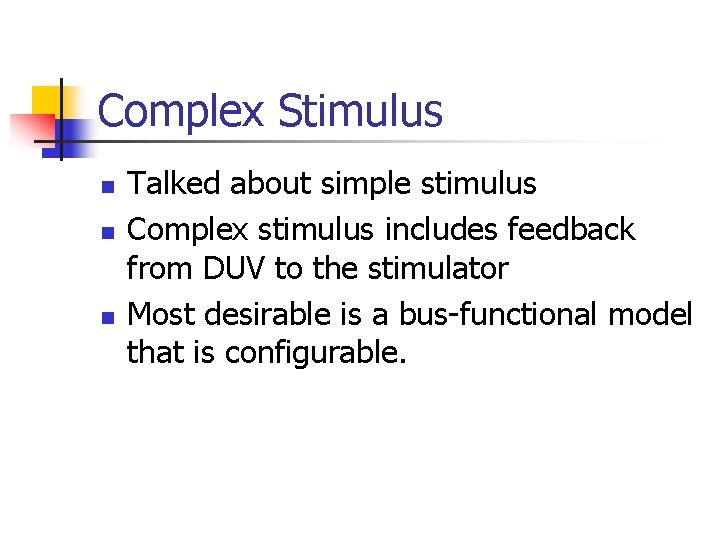 Complex Stimulus

- Talked about simple stimulus
- Complex stimulus includes feedback from DUV to the stimulator
- Most desirable is a bus-functional model that is configurable.